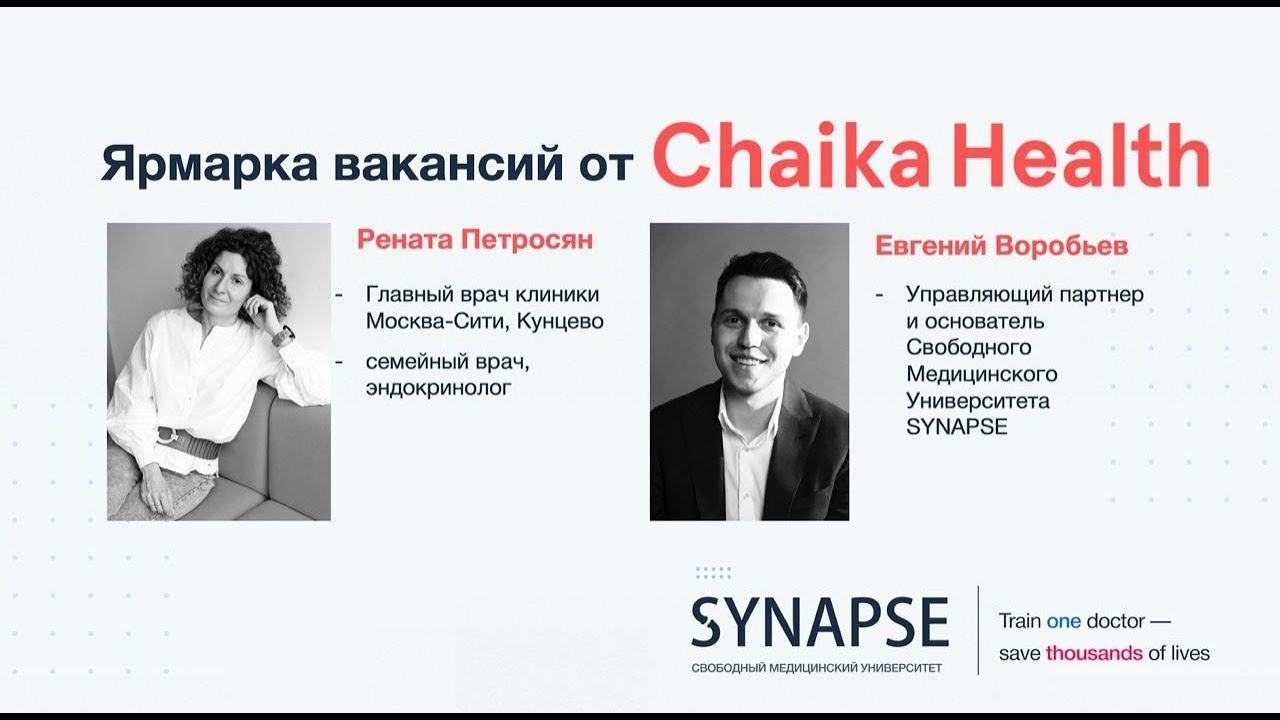 Ярмарка вакансий от Chaika Health

Рената Петросян

- Главный врач клиники Москва-Сити, Кунцево
- семейный врач, эндокринолог

Евгений Воробьев

- Управляющий партнер и основатель Свободного Медицинского Университета SYNAPSE

SYNAPSE
СВОБОДНЫЙ МЕДИЦИНСКИЙ УНИВЕРСИТЕТ

Train one doctor — save thousands of lives